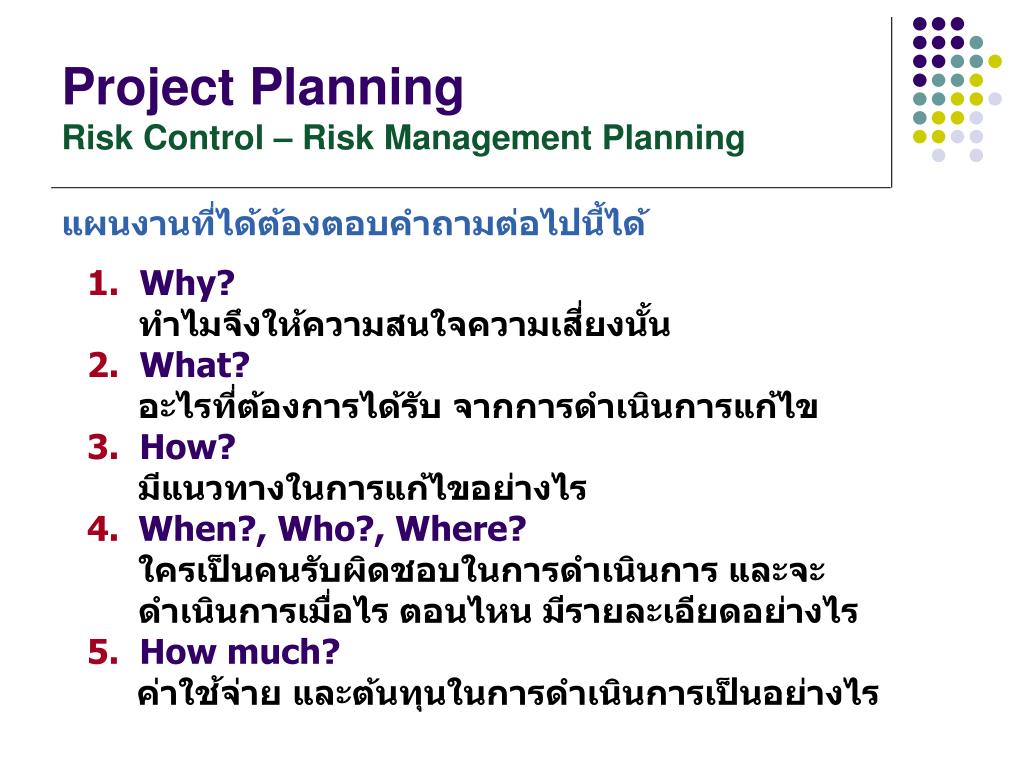 Project Planning
Risk Control – Risk Management Planning

แผนงานที่ได้ต้องตอบคำถามต่อไปนี้ได้

1. Why?
ทำไมจึงให้ความสนใจความเสี่ยงนั้น
2. What?
อะไรที่ต้องการได้รับ จากการดำเนินการแก้ไข
3. How?
มีแนวทางในการแก้ไขอย่างไร
4. When?, Who?, Where?
ใครเป็นคนรับผิดชอบในการดำเนินการ และจะดำเนินการเมื่อไร ตอนไหน มีรายละเอียดอย่างไร
5. How much?
ค่าใช้จ่าย และต้นทุนในการดำเนินการเป็นอย่างไร